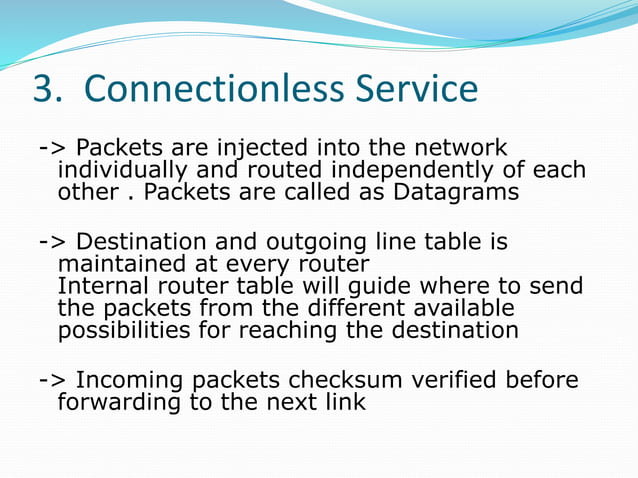 3. Connectionless Service

-> Packets are injected into the network individually and routed independently of each other . Packets are called as Datagrams

-> Destination and outgoing line table is maintained at every router
Internal router table will guide where to send the packets from the different available possibilities for reaching the destination

-> Incoming packets checksum verified before forwarding to the next link